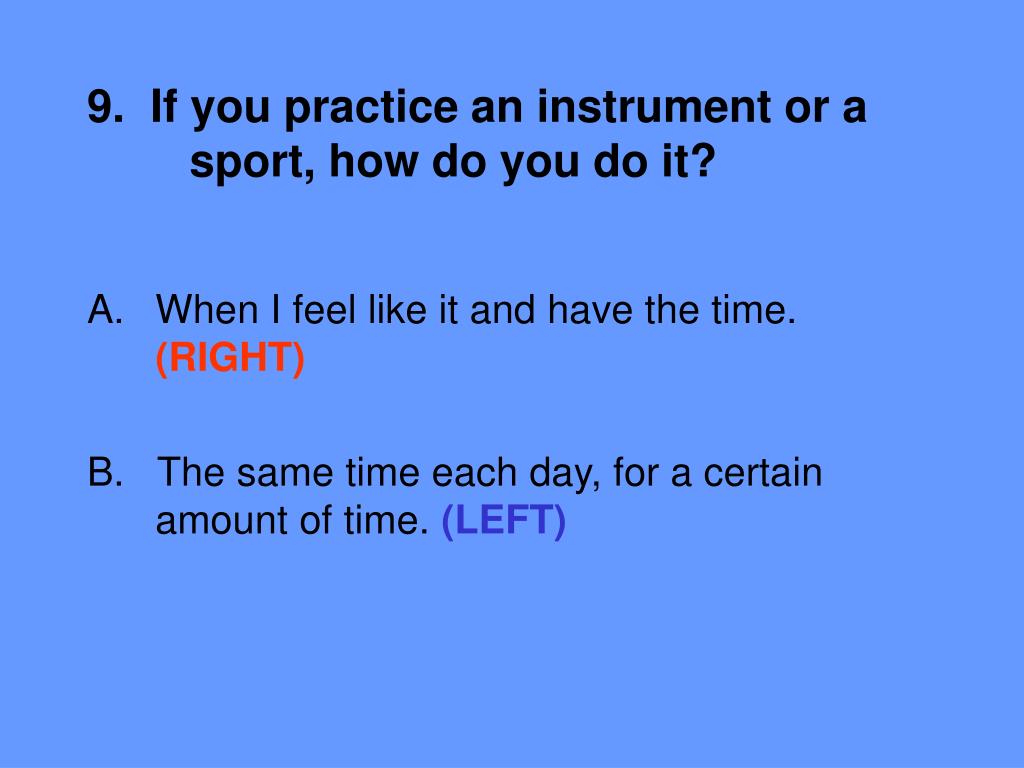 9. If you practice an instrument or a sport, how do you do it?

A. When I feel like it and have the time. (RIGHT)

B. The same time each day, for a certain amount of time. (LEFT)